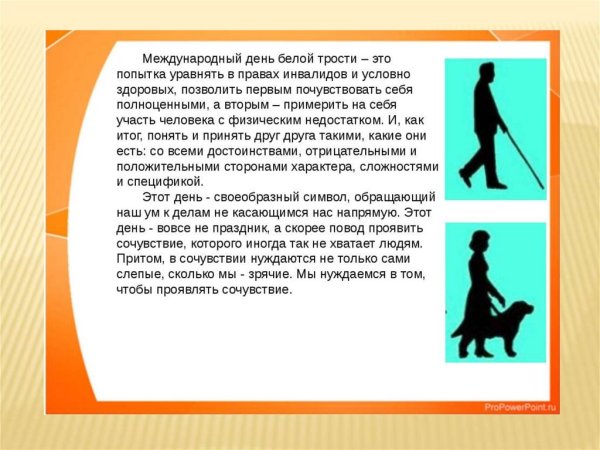 Международный день белой трости – это попытка уравнять в правах инвалидов и условно здоровых, позволить первым почувствовать себя полноценными, а вторым – примерить на себя участь человека с физическим недостатком. И, как итог, понять и принять друг друга такими, какие они есть: со всеми достоинствами, отрицательными и положительными сторонами характера, сложностями и спецификой.

Этот день - своеобразный символ, обращающий наш ум к делам не касающимся нас напрямую. Этот день - вовсе не праздник, а скорее повод проявить сочувствие, которого иногда так не хватает людям. Притом, в сочувствии нуждаются не только сами слепые, сколько мы - зрячие. Мы нуждаемся в том, чтобы проявлять сочувствие.

ProPowerPoint.ru